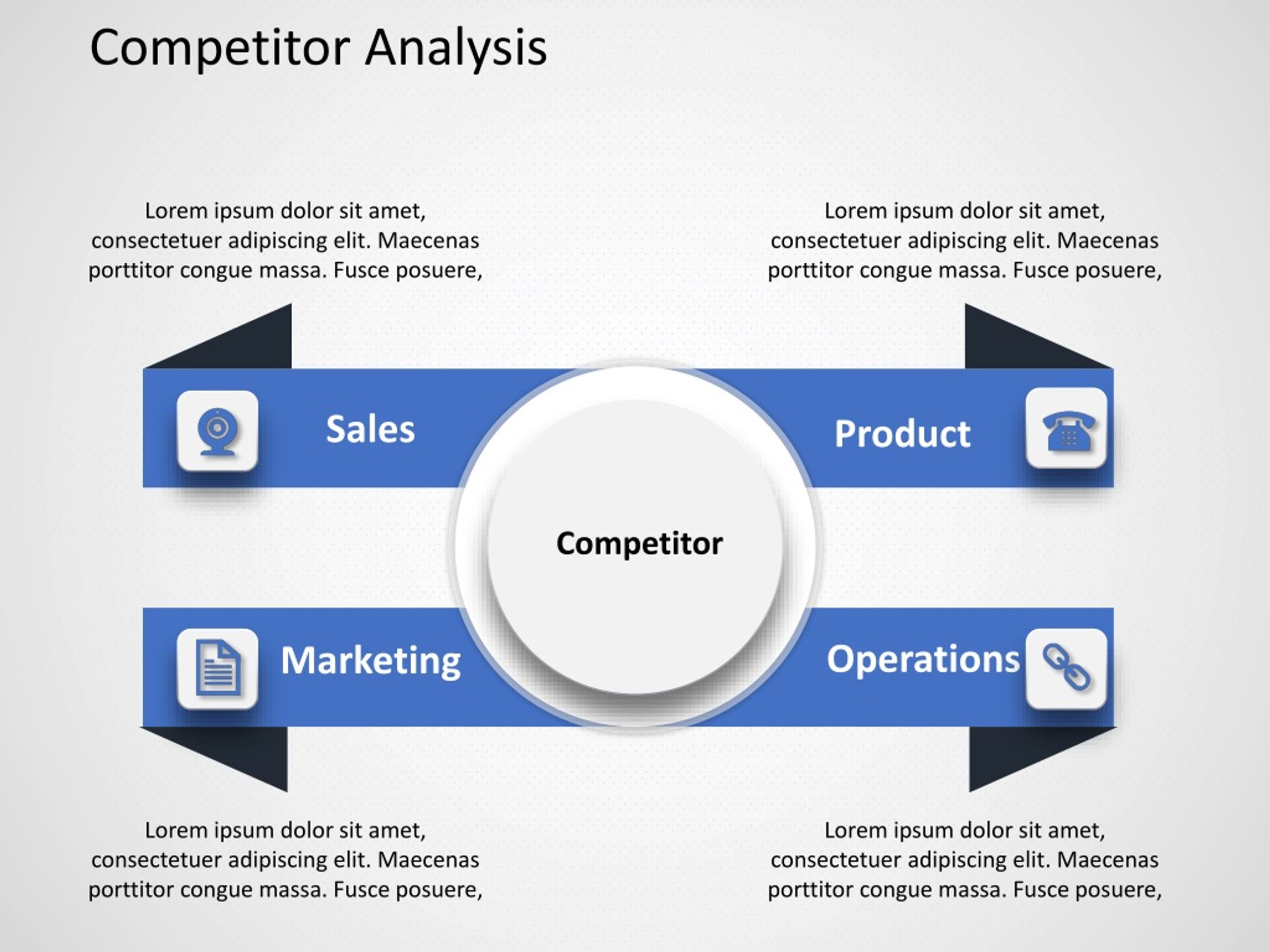 Competitor Analysis

Lorem ipsum dolor sit amet, consectetuer adipiscing elit. Maecenas porttitor congue massa. Fusce posuere,

Lorem ipsum dolor sit amet, consectetuer adipiscing elit. Maecenas porttitor congue massa. Fusce posuere,

Sales

Product

Competitor

Marketing

Operations

Lorem ipsum dolor sit amet, consectetuer adipiscing elit. Maecenas porttitor congue massa. Fusce posuere,

Lorem ipsum dolor sit amet, consectetuer adipiscing elit. Maecenas porttitor congue massa. Fusce posuere,